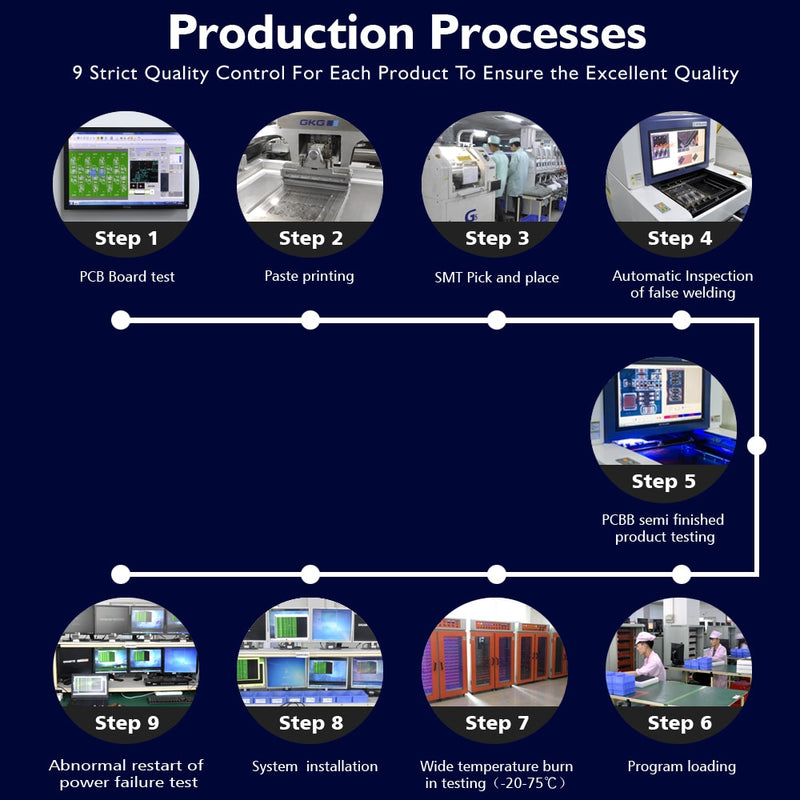 Production Processes
9 Strict Quality Control For Each Product To Ensure the Excellent Quality

GKG

Step 1
PCB Board test

Step 2
Paste printing

Step 3
SMT Pick and place

Step 4
Automatic Inspection of false welding

Step 5
PCBB semi finished product testing

Step 9
Abnormal restart of power failure test

Step 8
System installation

Step 7
Wide temperature burn in testing（-20-75℃）

Step 6
Program loading